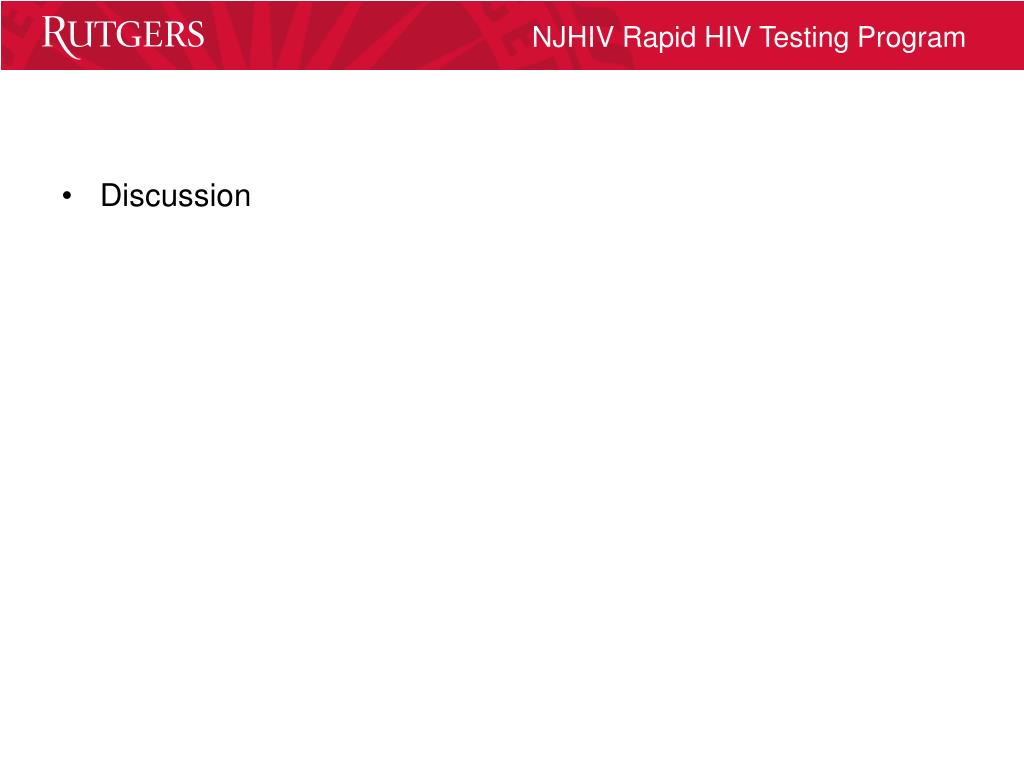 RUTGERS

NJHIV Rapid HIV Testing Program

• Discussion